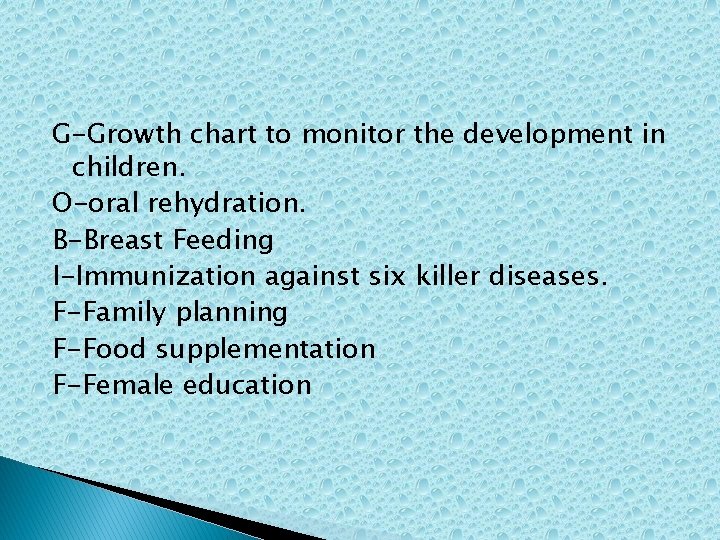 G-Growth chart to monitor the development in children.
O-oral rehydration.
B-Breast Feeding
I-Immunization against six killer diseases.
F-Family planning
F-Food supplementation
F-Female education